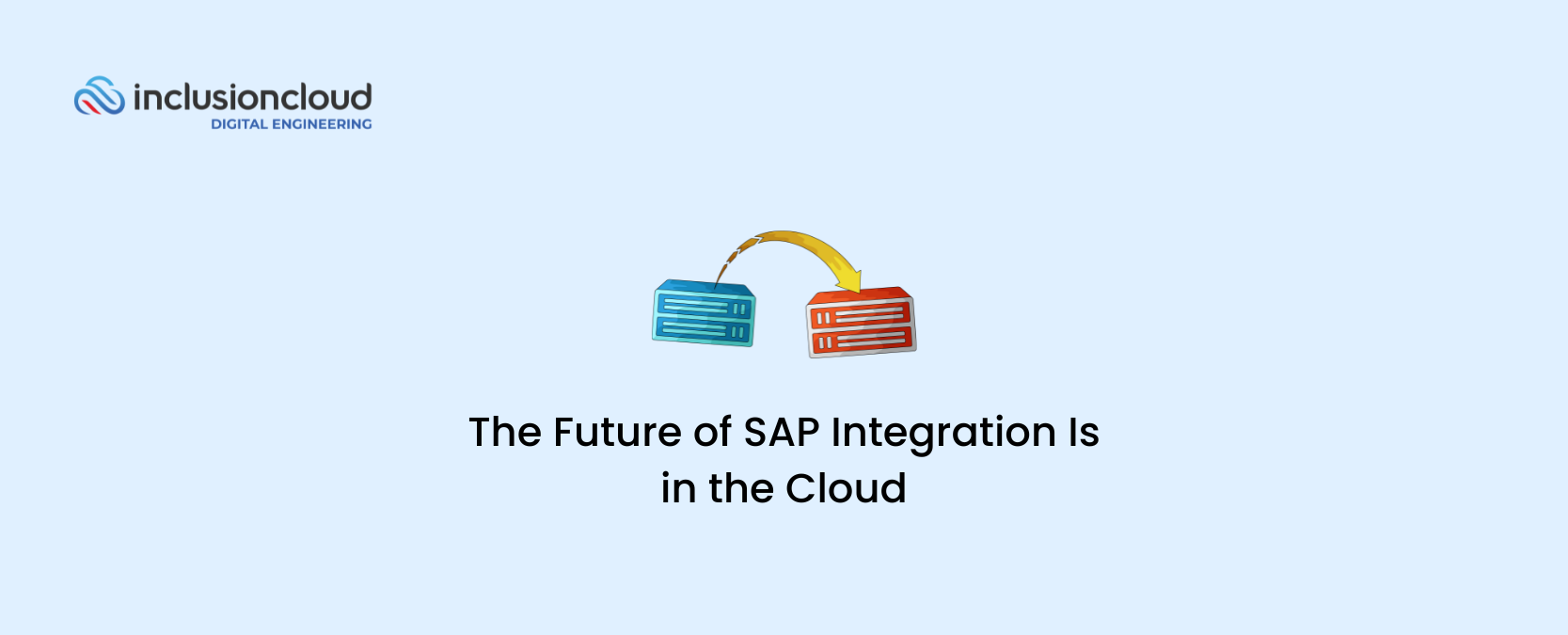 inclusioncloud
DIGITAL ENGINEERING

The Future of SAP Integration Is in the Cloud